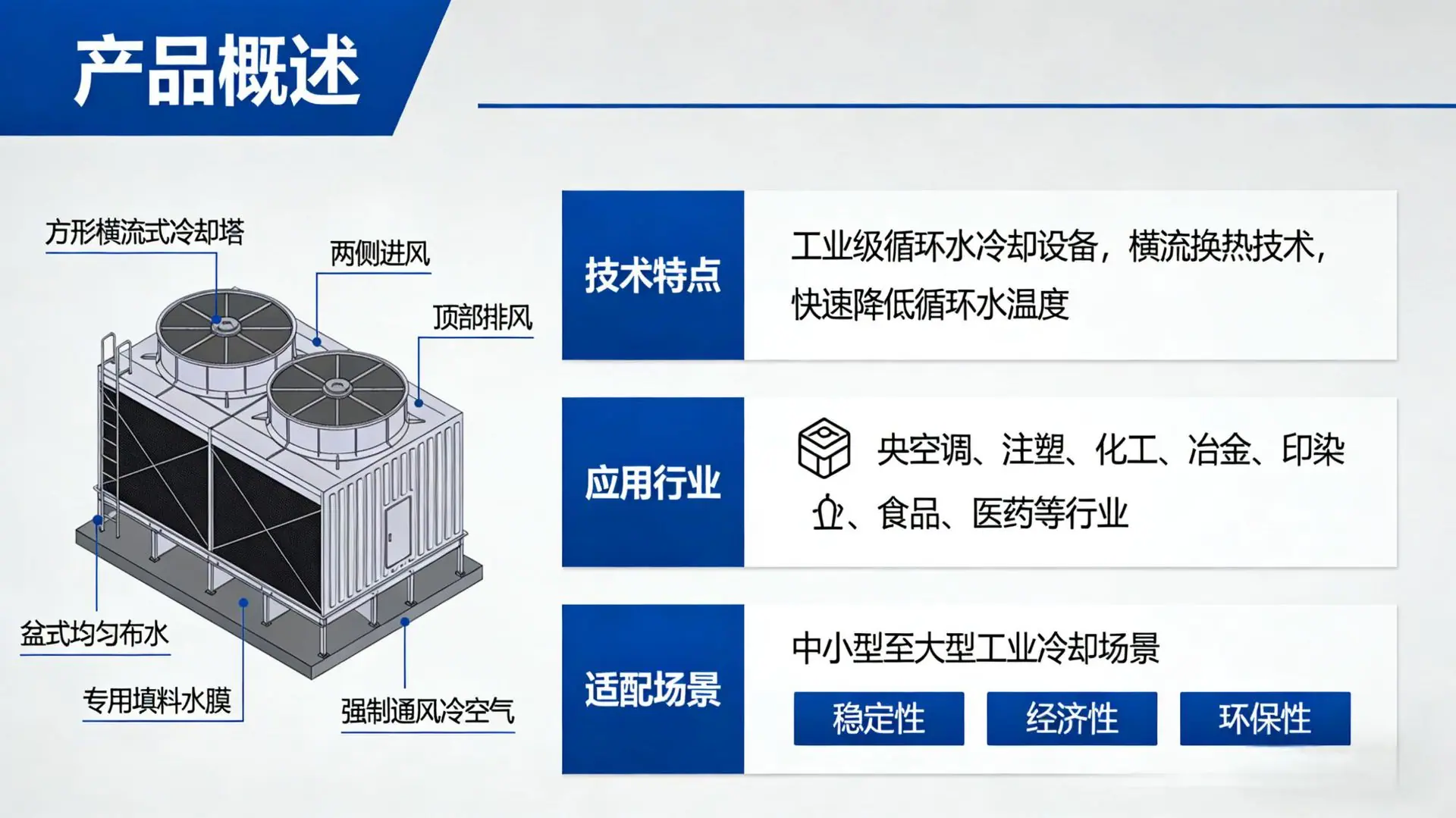 产品概述

方形横流式冷却塔
两侧进风
顶部排风
盆式均匀布水
专用填料水膜
强制通风冷空气

技术特点
工业级循环水冷却设备，横流换热技术，快速降低循环水温度

应用行业
央空调、注塑、化工、冶金、印染、食品、医药等行业

适配场景
中小型至大型工业冷却场景
稳定性
经济性
环保性